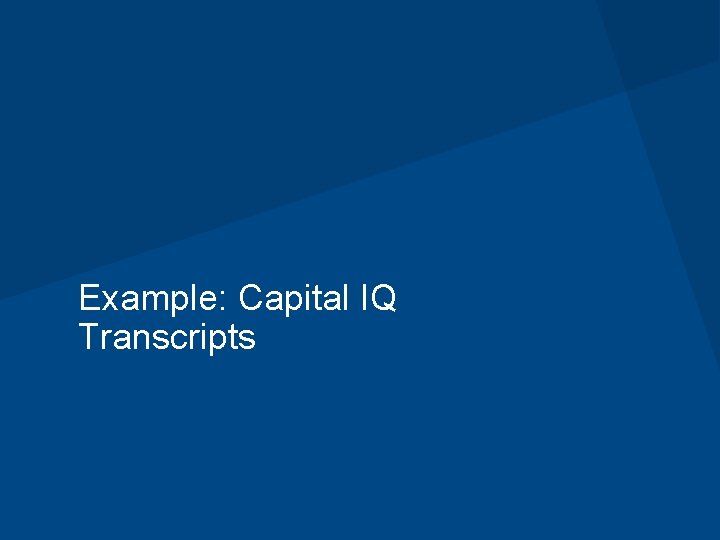 Example: Capital IQ Transcripts